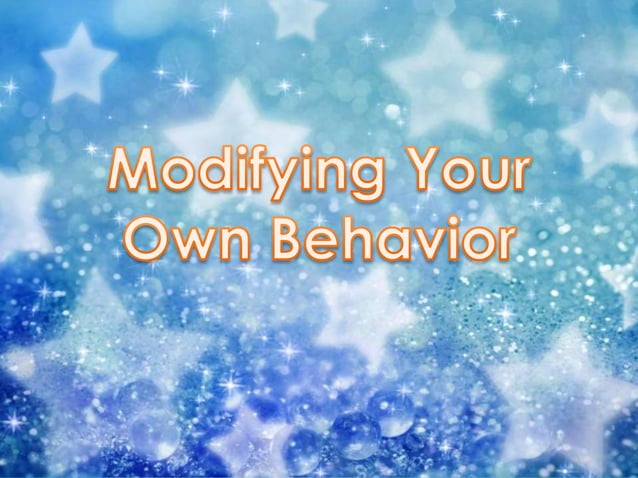 Modifying Your Own Behavior